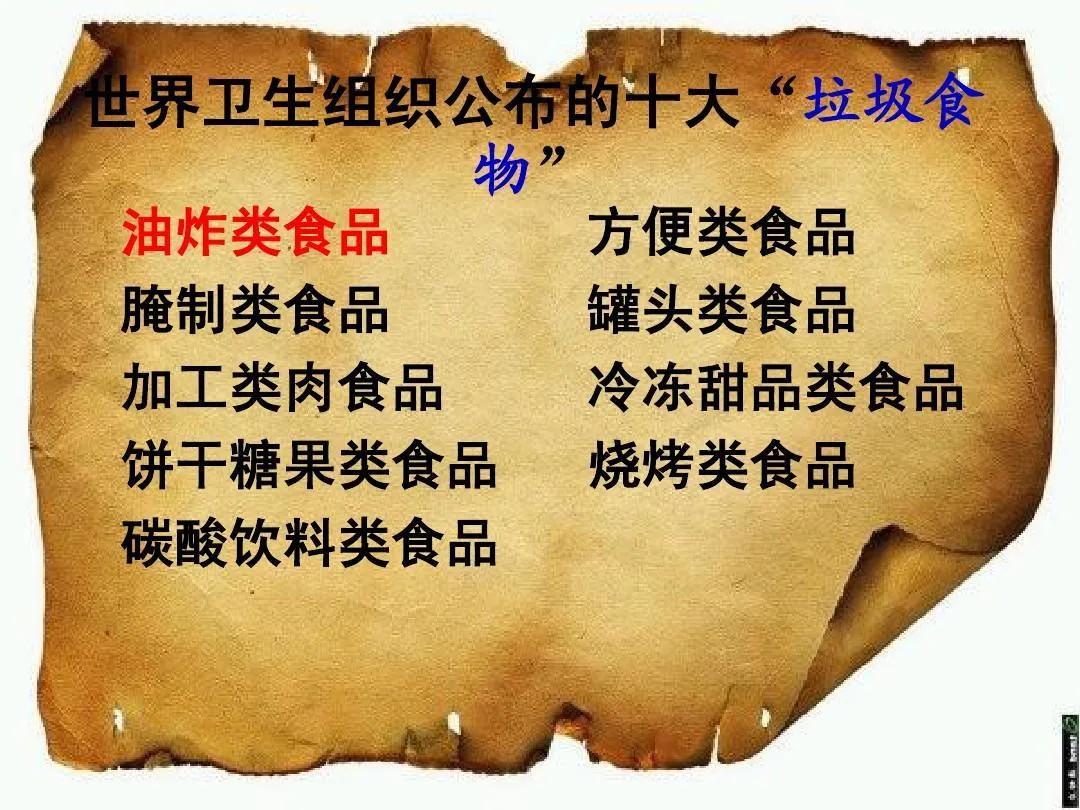 世界卫生组织公布的十大“垃圾食物”

油炸类食品
腌制类食品
加工类肉食品
饼干糖果类食品
碳酸饮料类食品

方便类食品
罐头类食品
冷冻甜品类食品
烧烤类食品